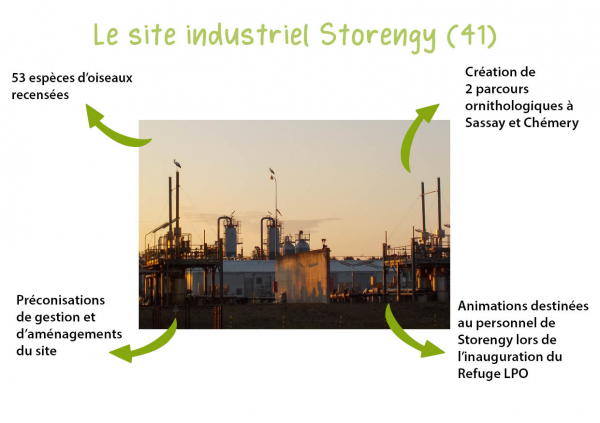 Le site industriel Storengy (41)

53 espèces d'oiseaux recensées

Création de 2 parcours ornithologiques à Sassay et Chémery

Préconisations de gestion et d'aménagements du site

Animations destinées au personnel de Storengy lors de l'inauguration du Refuge LPO